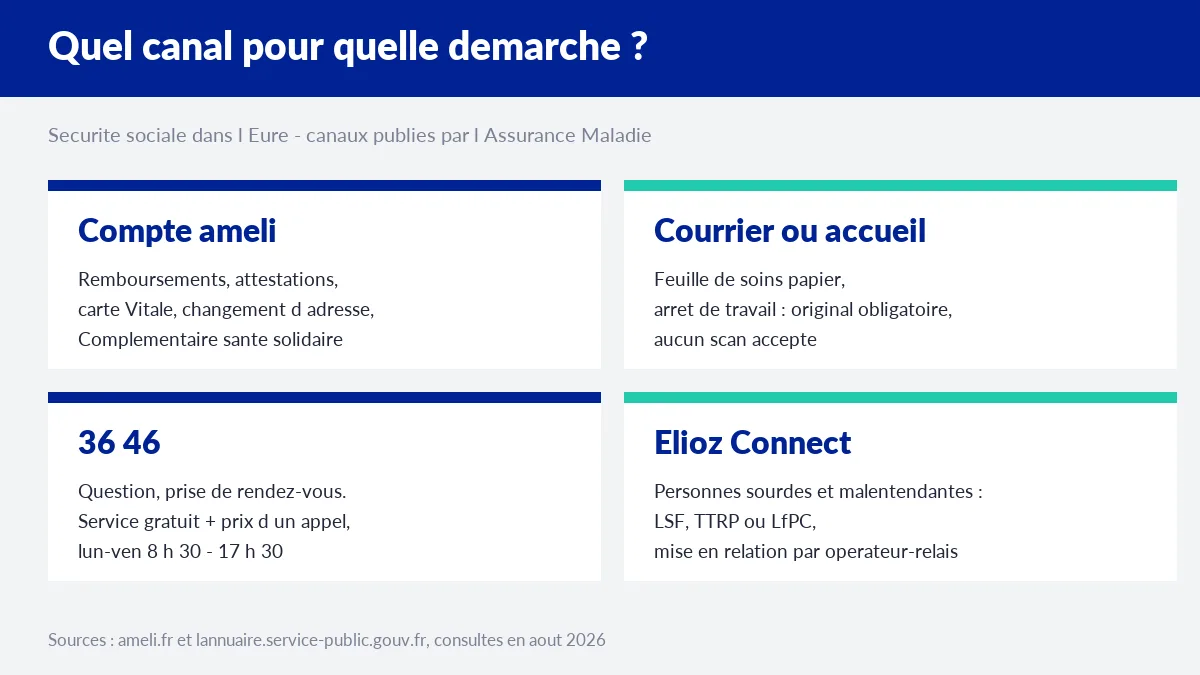 Quel canal pour quelle demarche ?

Securite sociale dans l Eure - canaux publies par l Assurance Maladie

Compte ameli

Remboursements, attestations, carte Vitale, changement d adresse, Complementaire sante solidaire

Courrier ou accueil

Feuille de soins papier, arret de travail : original obligatoire, aucun scan accepte

36 46

Question, prise de rendez-vous. Service gratuit + prix d un appel, lun-ven 8 h 30 - 17 h 30

Elioz Connect

Personnes sourdes et malentendantes : LSF, TTRP ou LfPC, mise en relation par operateur-relais

Sources : ameli.fr et lannuaire.service-public.gouv.fr, consultes en aout 2026